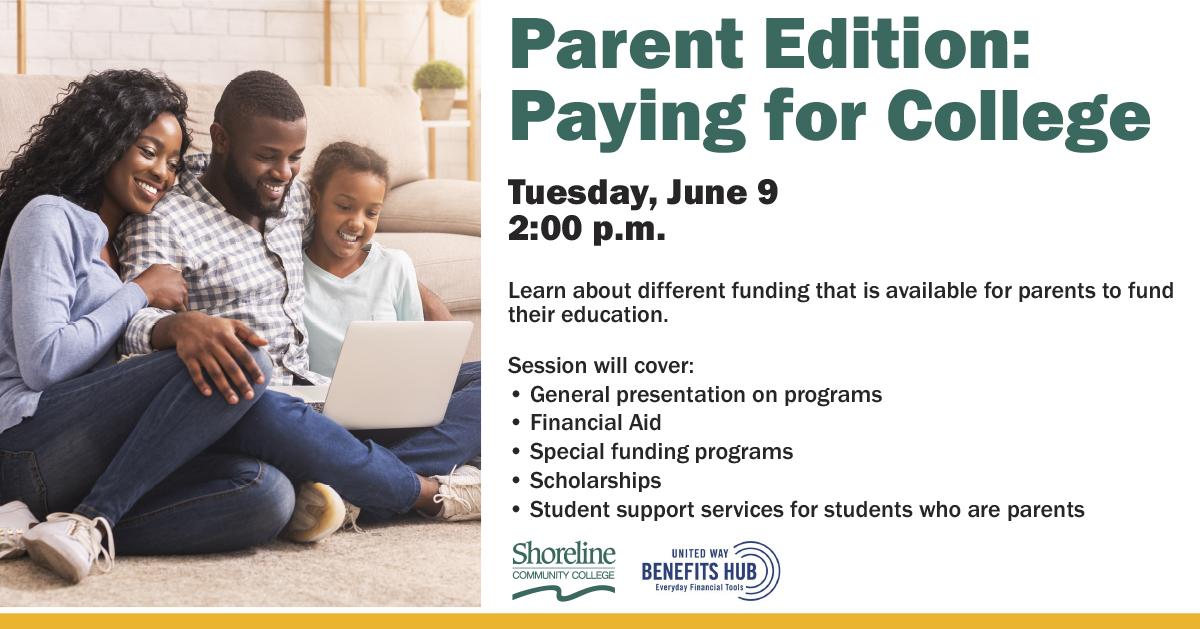 Parent Edition:
Paying for College

Tuesday, June 9
2:00 p.m.

Learn about different funding that is available for parents to fund their education.

Session will cover:
• General presentation on programs
• Financial Aid
• Special funding programs
• Scholarships
• Student support services for students who are parents

Shoreline COMMUNITY COLLEGE

UNITED WAY BENEFITS HUB Everyday Financial Tools